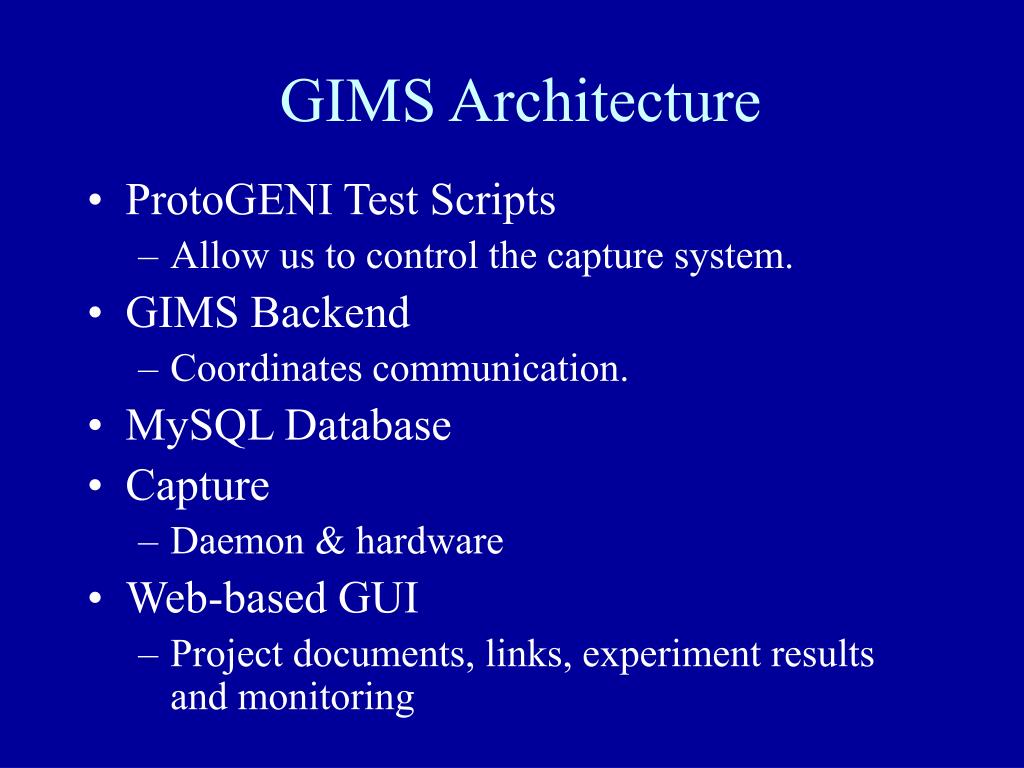 GIMS Architecture

• ProtoGENI Test Scripts
  – Allow us to control the capture system.
• GIMS Backend
  – Coordinates communication.
• MySQL Database
• Capture
  – Daemon & hardware
• Web-based GUI
  – Project documents, links, experiment results and monitoring